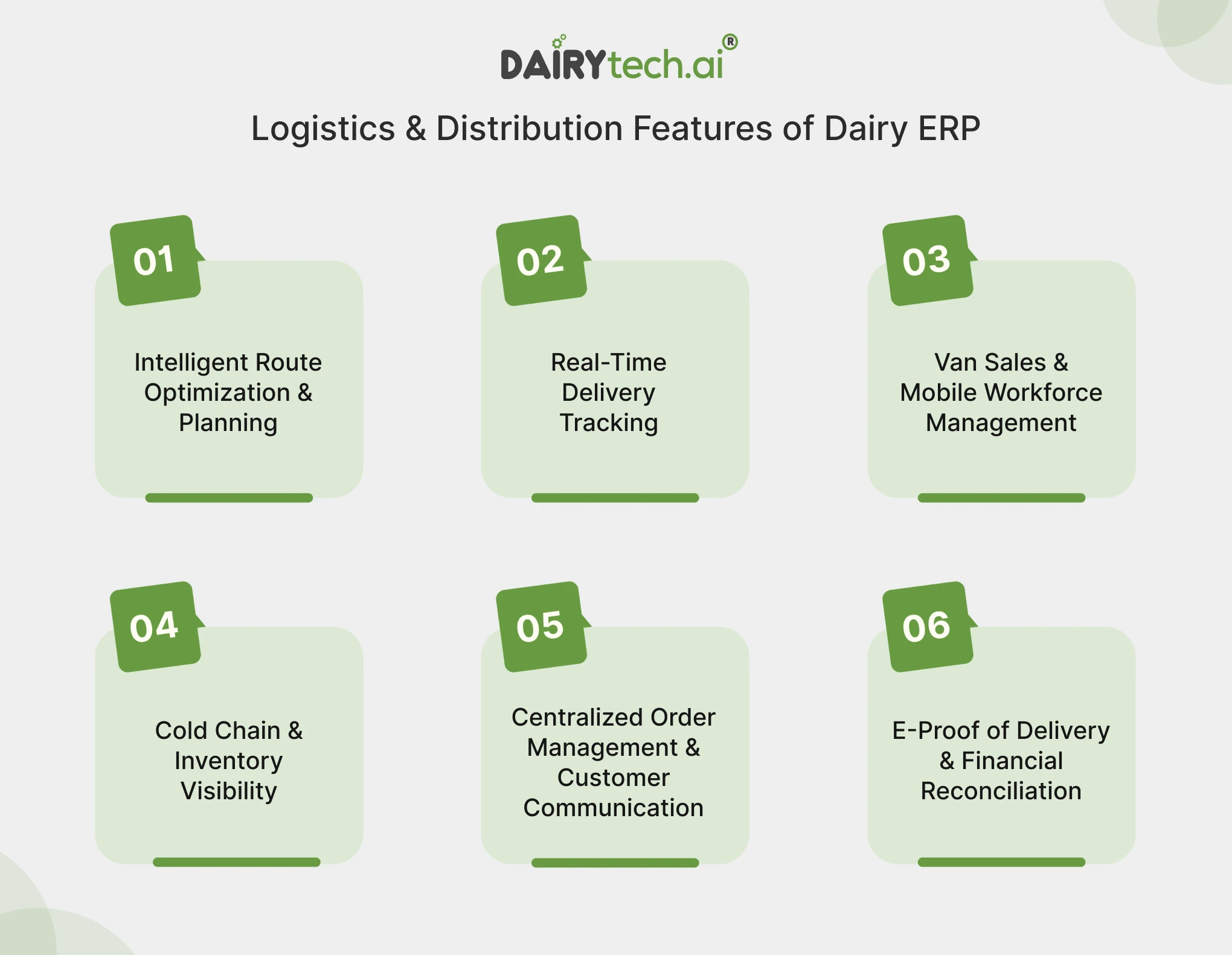 DAIRYtech.ai®

Logistics & Distribution Features of Dairy ERP

01

Intelligent Route Optimization & Planning

02

Real-Time Delivery Tracking

03

Van Sales & Mobile Workforce Management

04

Cold Chain & Inventory Visibility

05

Centralized Order Management & Customer Communication

06

E-Proof of Delivery & Financial Reconciliation